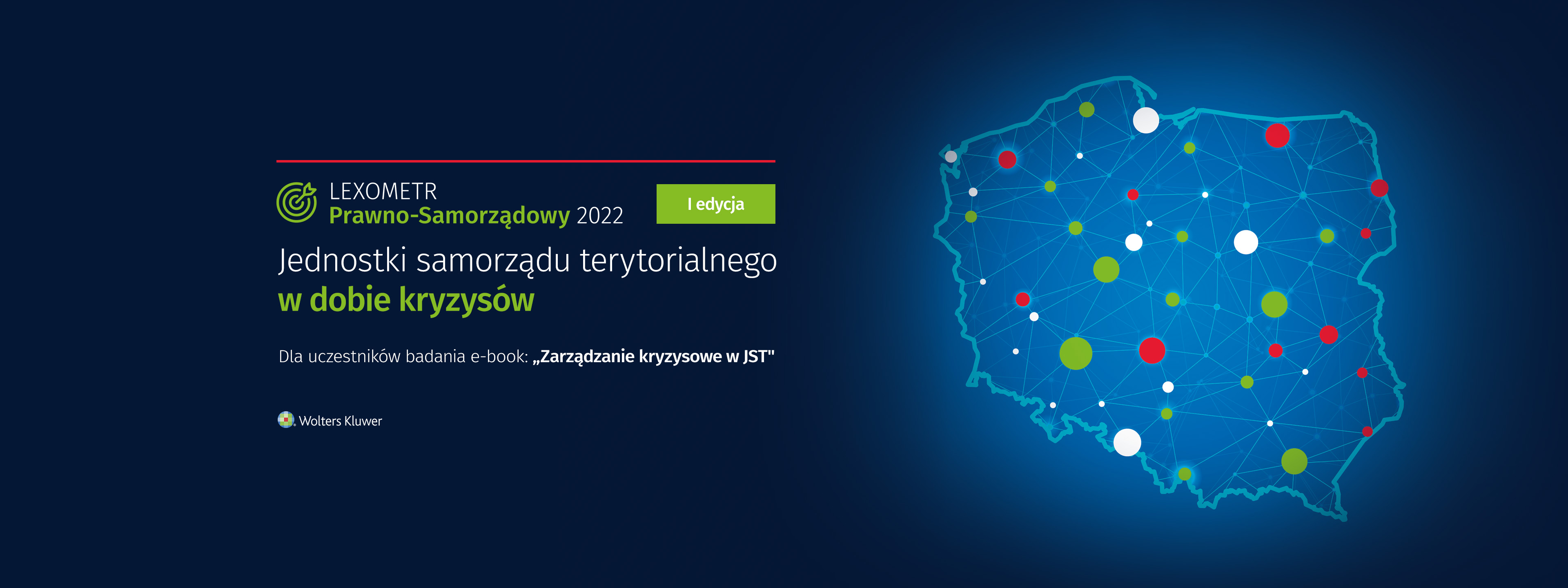 LEXOMETR
Prawno-Samorządowy 2022

I edycja

Jednostki samorządu terytorialnego
w dobie kryzysów

Dla uczestników badania e-book: „Zarządzanie kryzysowe w JST"

Wolters Kluwer